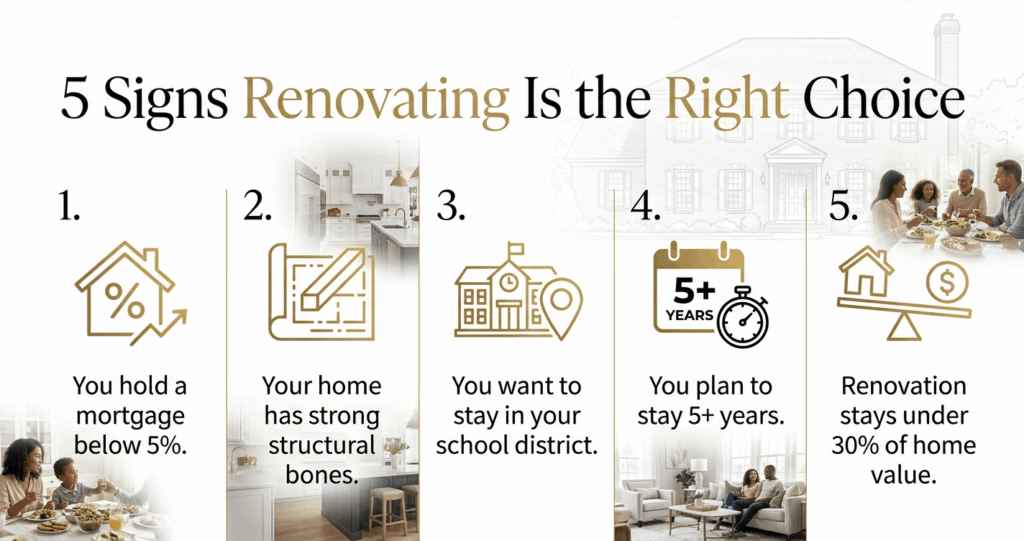 5 Signs Renovating Is the Right Choice

1.

%

You hold a mortgage below 5%.

2.

Your home has strong structural bones.

3.

You want to stay in your school district.

4.

5+ YEARS

You plan to stay 5+ years.

5.

$

Renovation stays under 30% of home value.